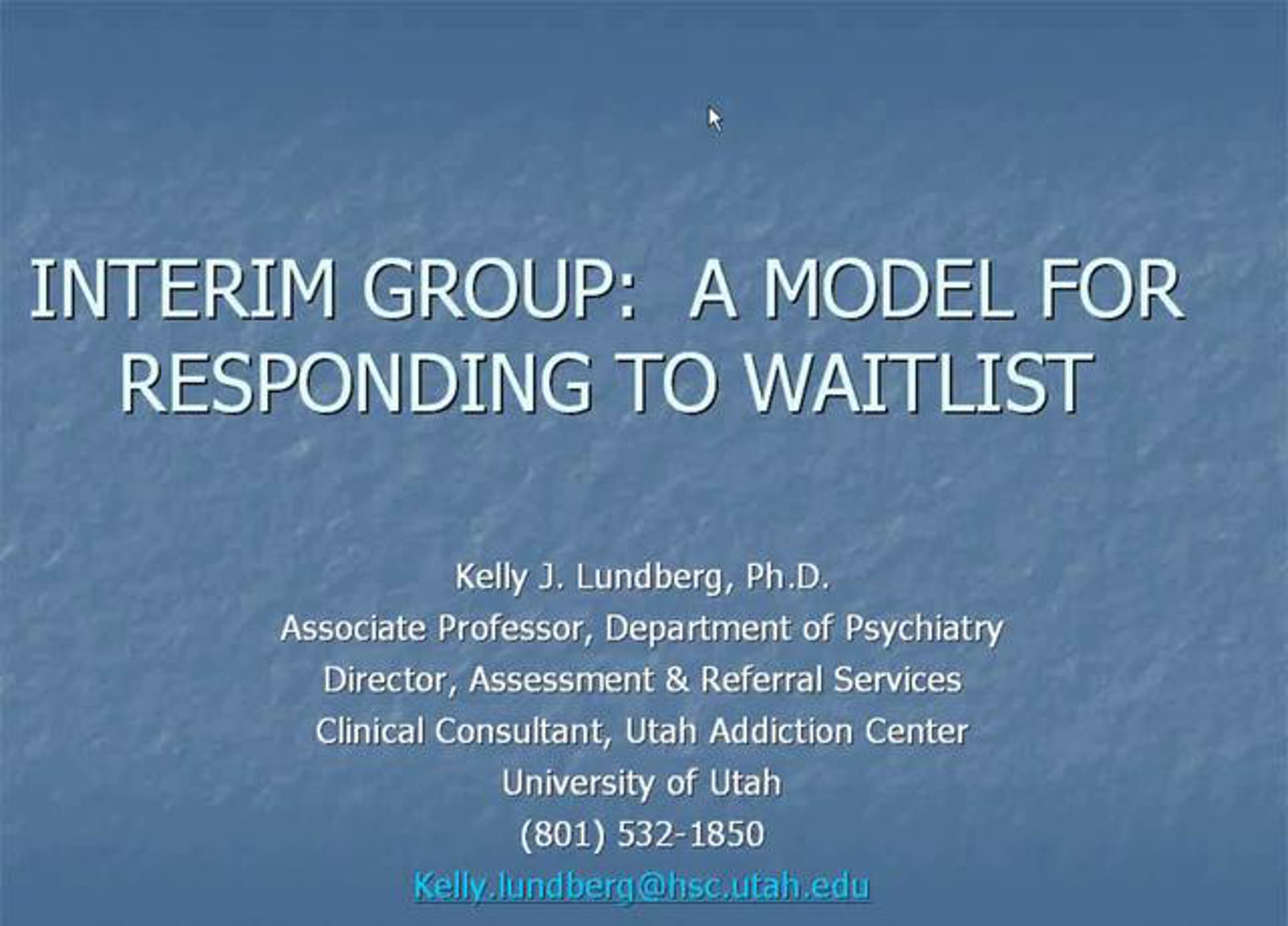 INTERIM GROUP: A MODEL FOR RESPONDING TO WAITLIST

Kelly J. Lundberg, Ph.D.
Associate Professor, Department of Psychiatry
Director, Assessment & Referral Services
Clinical Consultant, Utah Addiction Center
University of Utah
(801) 532-1850
Kelly.lundberg@hsc.utah.edu